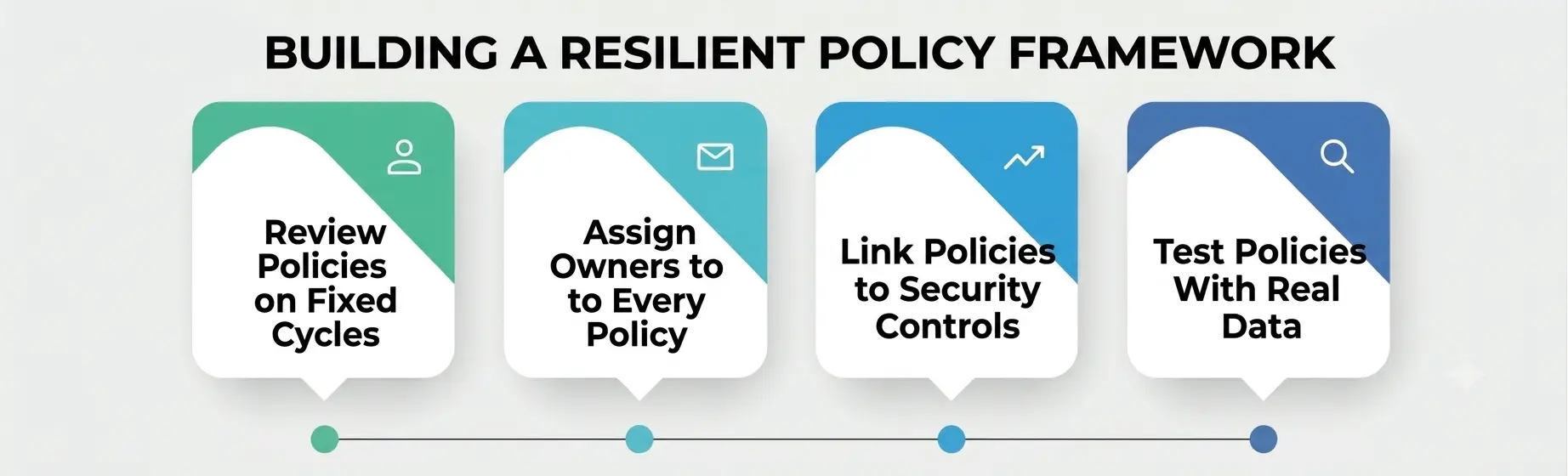 BUILDING A RESILIENT POLICY FRAMEWORK

Review Policies on Fixed Cycles

Assign Owners to to Every Policy

Link Policies to Security Controls

Test Policies With Real Data